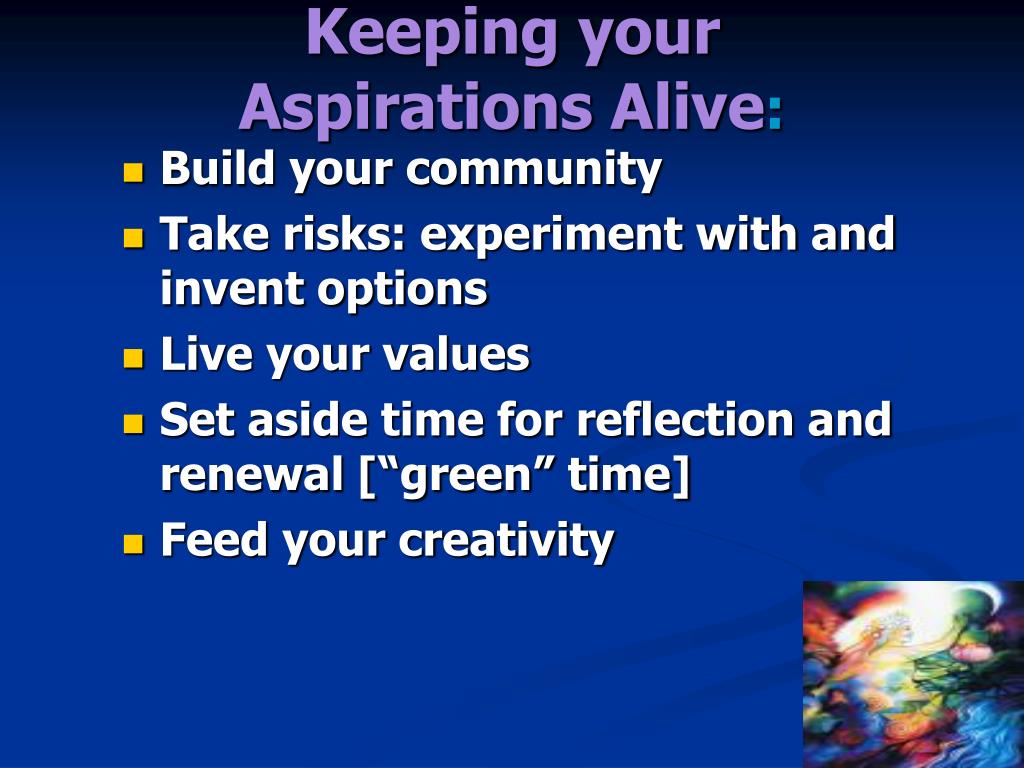 Keeping your Aspirations Alive:

- Build your community
- Take risks: experiment with and invent options
- Live your values
- Set aside time for reflection and renewal [“green” time]
- Feed your creativity